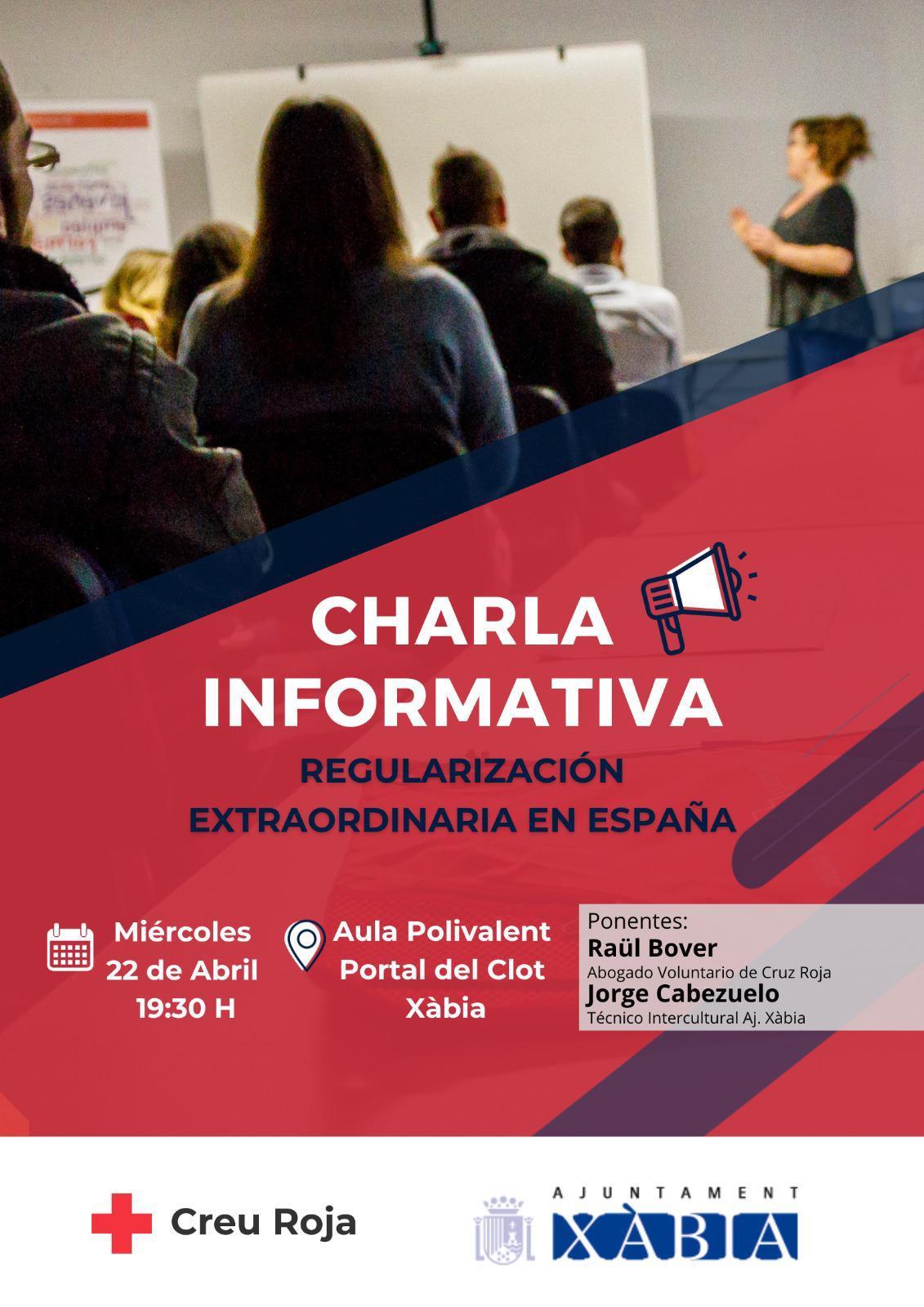 CHARLA INFORMATIVA

REGULARIZACIÓN EXTRAORDINARIA EN ESPAÑA

Miércoles
22 de Abril
19:30 H

Aula Polivalent
Portal del Clot
Xàbia

Ponentes:
Raül Bover
Abogado Voluntario de Cruz Roja
Jorge Cabezuelo
Técnico Intercultural Aj. Xàbia

Creu Roja

AJUNTAMENT
XÀBIA